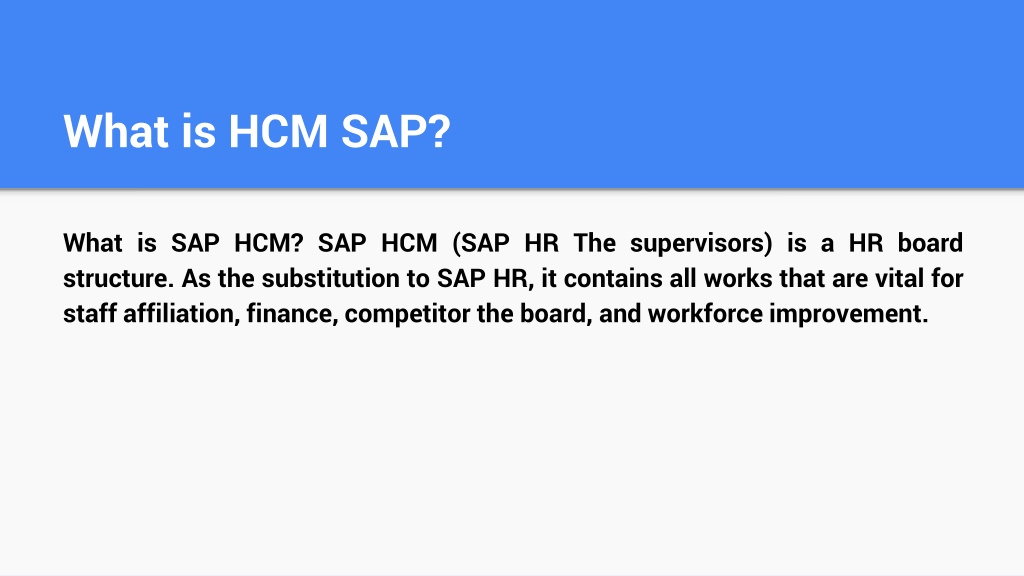 What is HCM SAP?

What is SAP HCM? SAP HCM (SAP HR The supervisors) is a HR board structure. As the substitution to SAP HR, it contains all works that are vital for staff affiliation, finance, competitor the board, and workforce improvement.